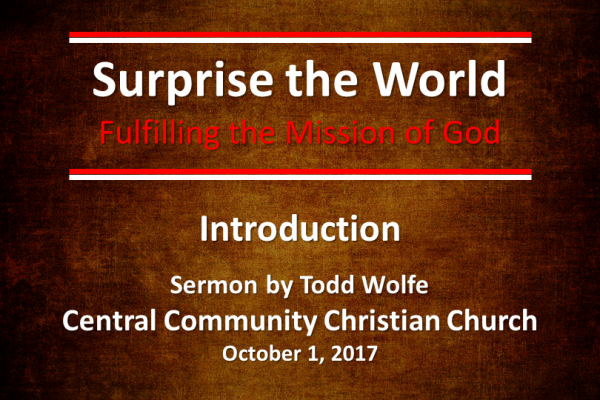 Surprise the World
Fulfilling the Mission of God

Introduction

Sermon by Todd Wolfe
Central Community Christian Church
October 1, 2017